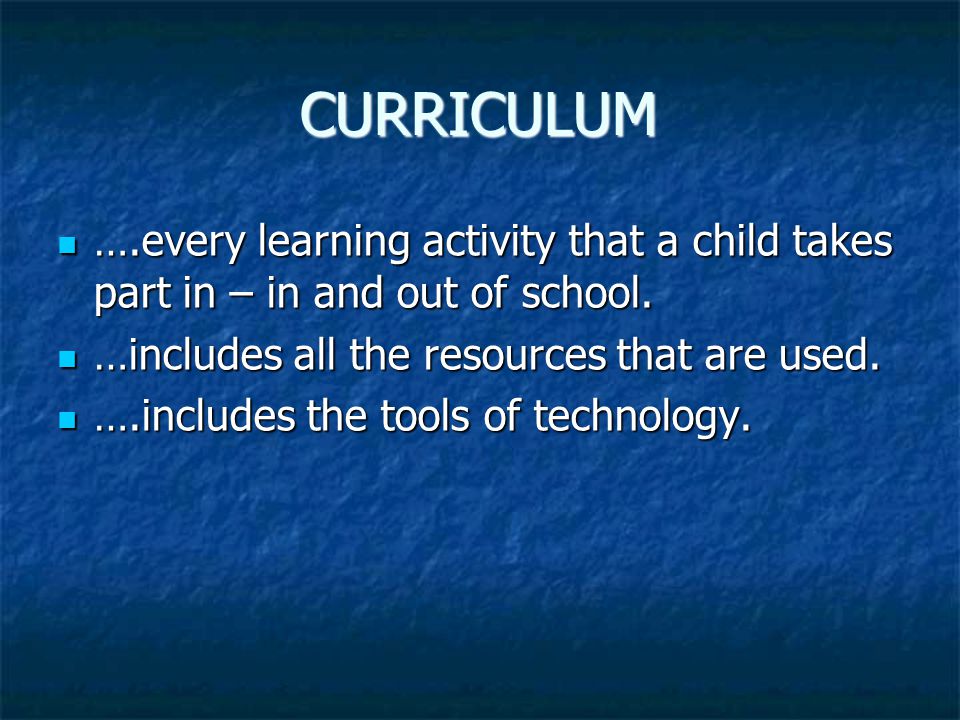 CURRICULUM

- ….every learning activity that a child takes part in – in and out of school.
- …includes all the resources that are used.
- ….includes the tools of technology.